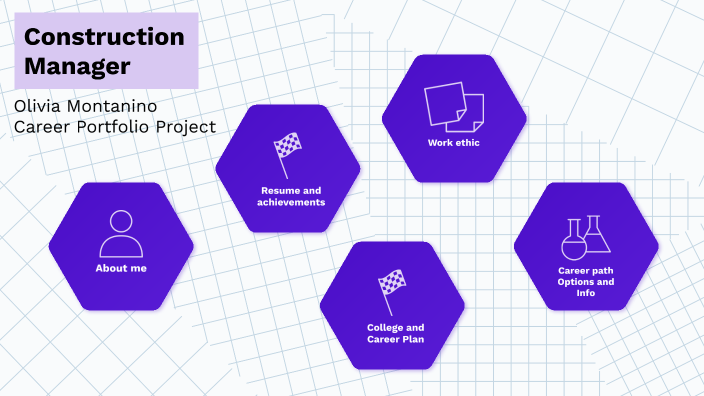 Construction Manager

Olivia Montanino
Career Portfolio Project

About me

Resume and achievements

Work ethic

College and Career Plan

Career path Options and Info